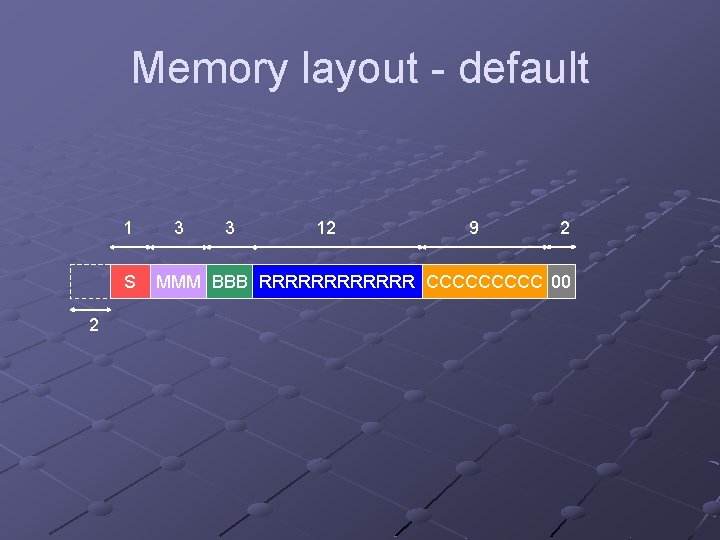 Memory layout - default

1 3 3 12 9 2

S MMM BBB RRRRRRRRRRRR CCCCCCCCC 00

2